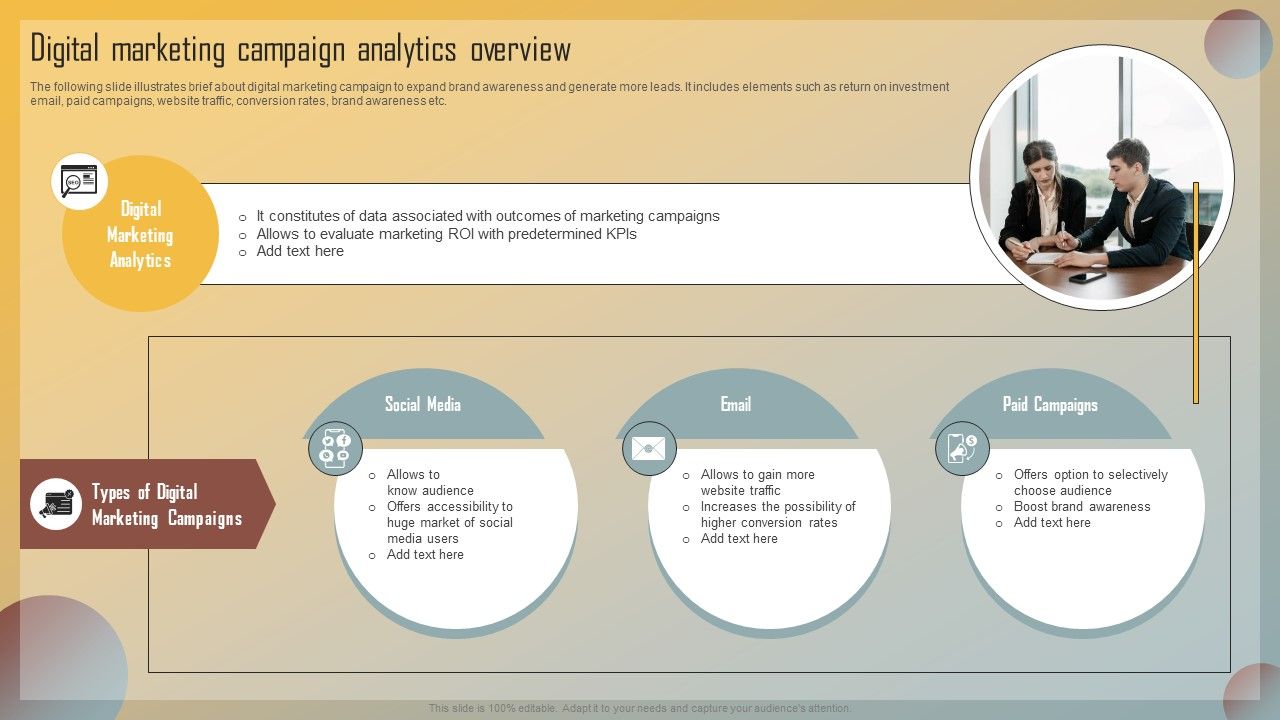 Digital marketing campaign analytics overview

The following slide illustrates brief about digital marketing campaign to expand brand awareness and generate more leads. It includes elements such as return on investment email, paid campaigns, website traffic, conversion rates, brand awareness etc.

Digital Marketing Analytics

o It constitutes of data associated with outcomes of marketing campaigns
o Allows to evaluate marketing ROI with predetermined KPIs
o Add text here

Types of Digital Marketing Campaigns

Social Media

o Allows to know audience
o Offers accessibility to huge market of social media users
o Add text here

Email

o Allows to gain more website traffic
o Increases the possibility of higher conversion rates
o Add text here

Paid Campaigns

o Offers option to selectively choose audience
o Boost brand awareness
o Add text here

This slide is 100% editable. Adapt it to your needs and capture your audience's attention.